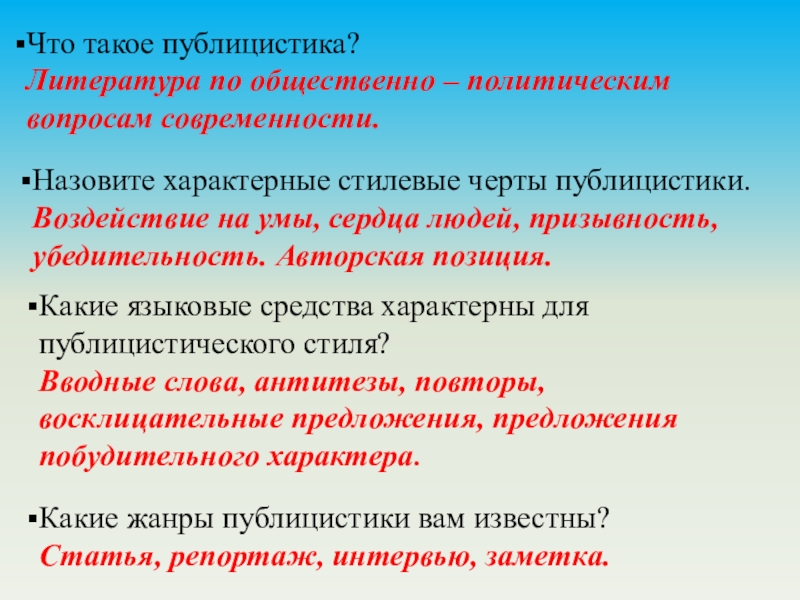 ▪Что такое публицистика?
Литература по общественно – политическим вопросам современности.

▪Назовите характерные стилевые черты публицистики.
Воздействие на умы, сердца людей, призывность, убедительность. Авторская позиция.

▪Какие языковые средства характерны для публицистического стиля?
Вводные слова, антитезы, повторы, восклицательные предложения, предложения побудительного характера.

▪Какие жанры публицистики вам известны?
Статья, репортаж, интервью, заметка.